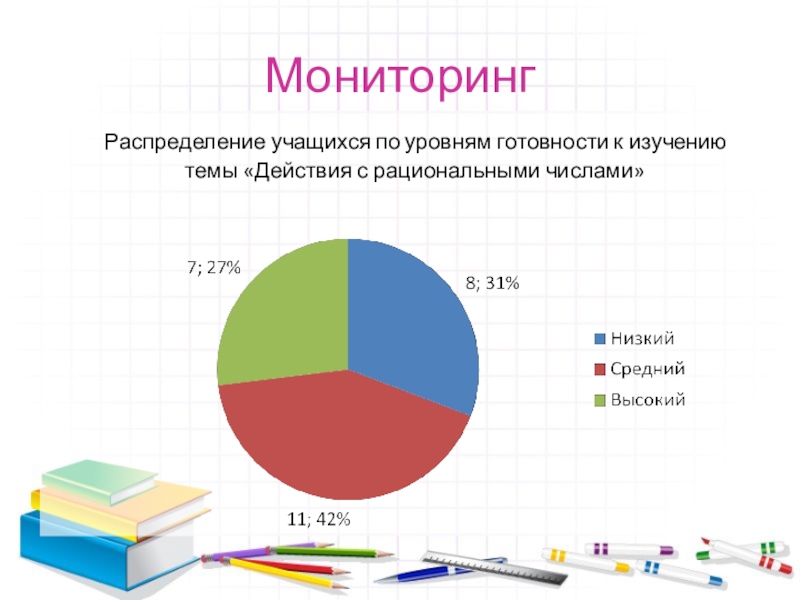 Мониторинг

Распределение учащихся по уровням готовности к изучению темы «Действия с рациональными числами»

7; 27%

8; 31%

11; 42%

Низкий
Средний
Высокий